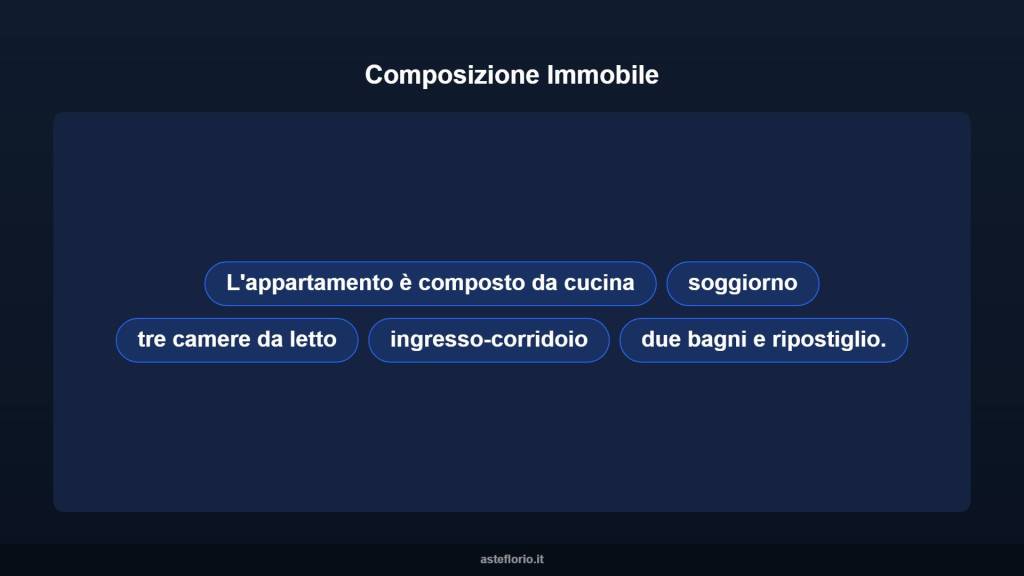 Composizione Immobile

L'appartamento è composto da cucina

soggiorno

tre camere da letto

ingresso-corridoio

due bagni e ripostiglio.

asteflorio.it